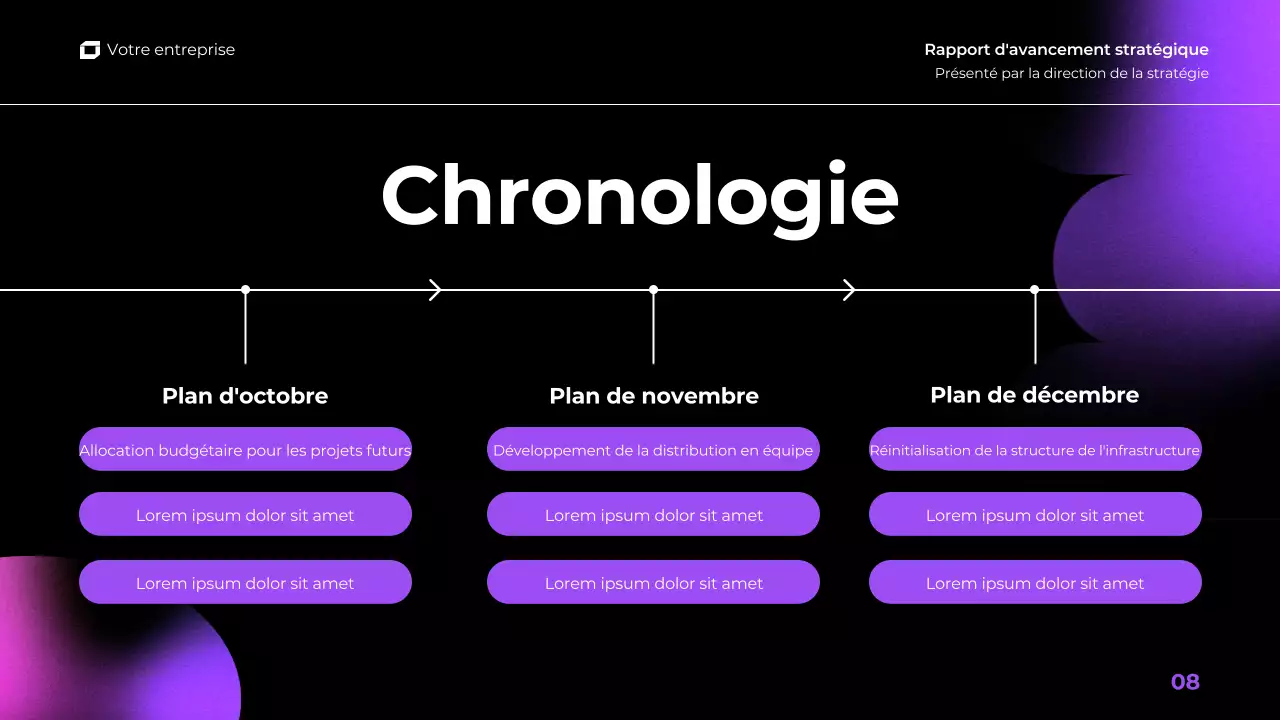 Votre entreprise

Rapport d'avancement stratégique
Présenté par la direction de la stratégie

Chronologie

Plan d'octobre

Allocation budgétaire pour les projets futurs

Lorem ipsum dolor sit amet

Lorem ipsum dolor sit amet

Plan de novembre

Développement de la distribution en équipe

Lorem ipsum dolor sit amet

Lorem ipsum dolor sit amet

Plan de décembre

Réinitialisation de la structure de l'infrastructure

Lorem ipsum dolor sit amet

Lorem ipsum dolor sit amet

08